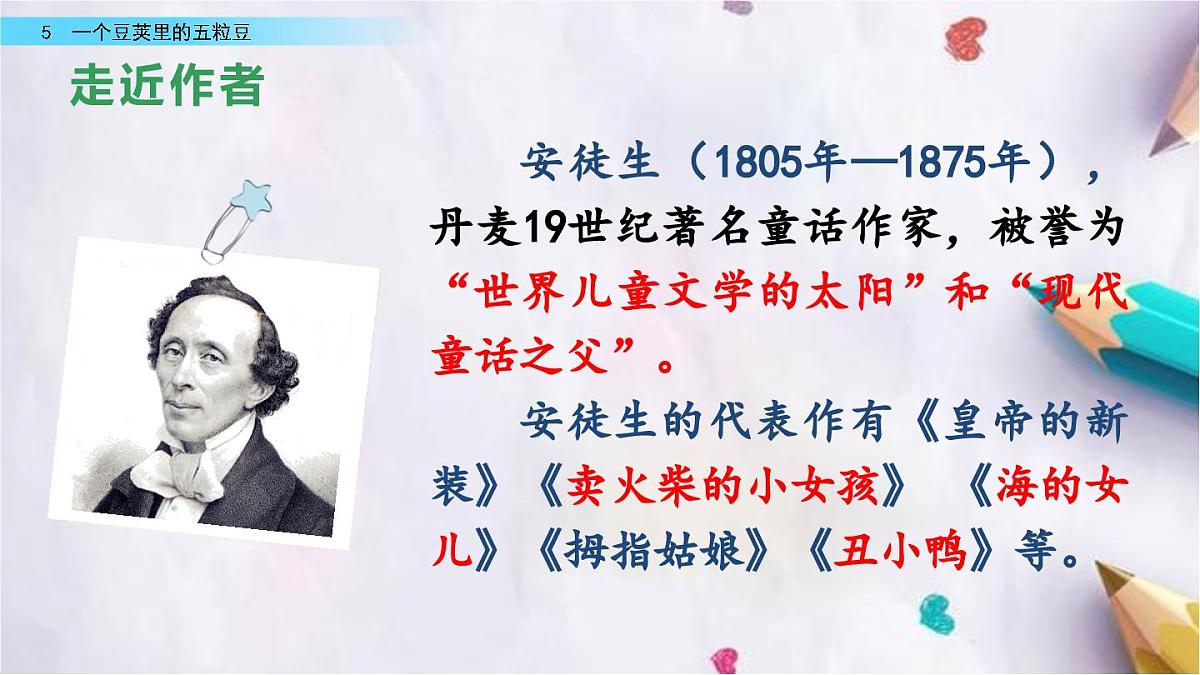 5 一个豆荚里的五粒豆

走近作者

安徒生（1805年—1875年），丹麦19世纪著名童话作家，被誉为“世界儿童文学的太阳”和“现代童话之父”。

安徒生的代表作有《皇帝的新装》《卖火柴的小女孩》 《海的女儿》《拇指姑娘》《丑小鸭》等。